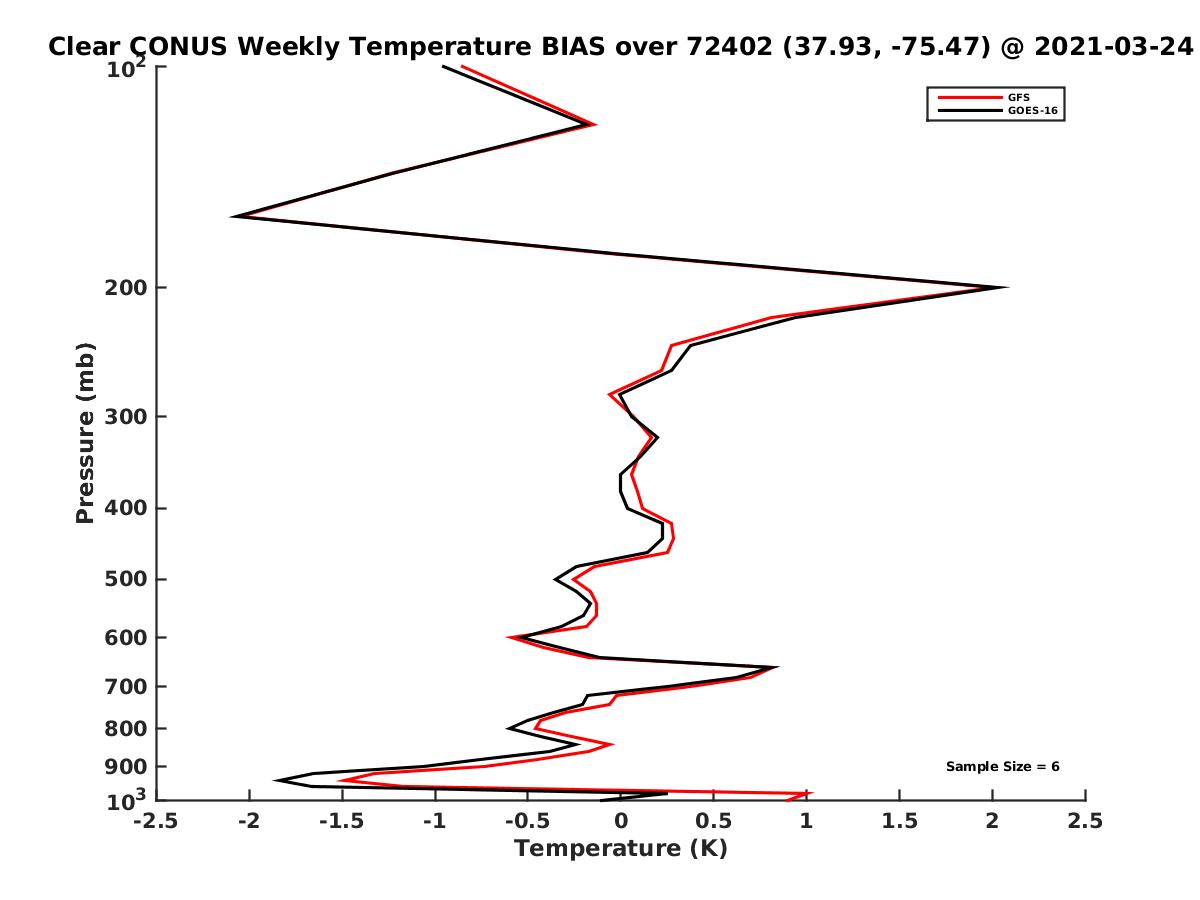 Clear CONUS Weekly Temperature BIAS over 72402 (37.93, -75.47) @ 2021-03-24

GFS
GOES-16

Pressure (mb)

$10^2$
200
300
400
500
600
700
800
900
$10^3$

Sample Size = 6

-2.5
-2
-1.5
-1
-0.5
0
0.5
1
1.5
2
2.5

Temperature (K)